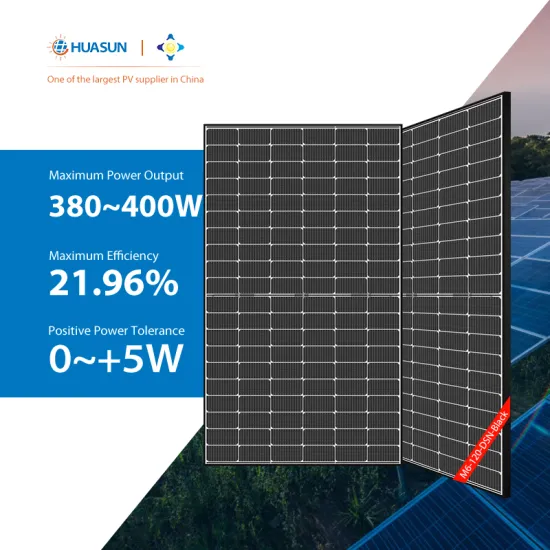 HUASUN |

One of the largest PV supplier in China

Maximum Power Output
380~400W

Maximum Efficiency
21.96%

Positive Power Tolerance
0~+5W

M6-120-DSN-Black